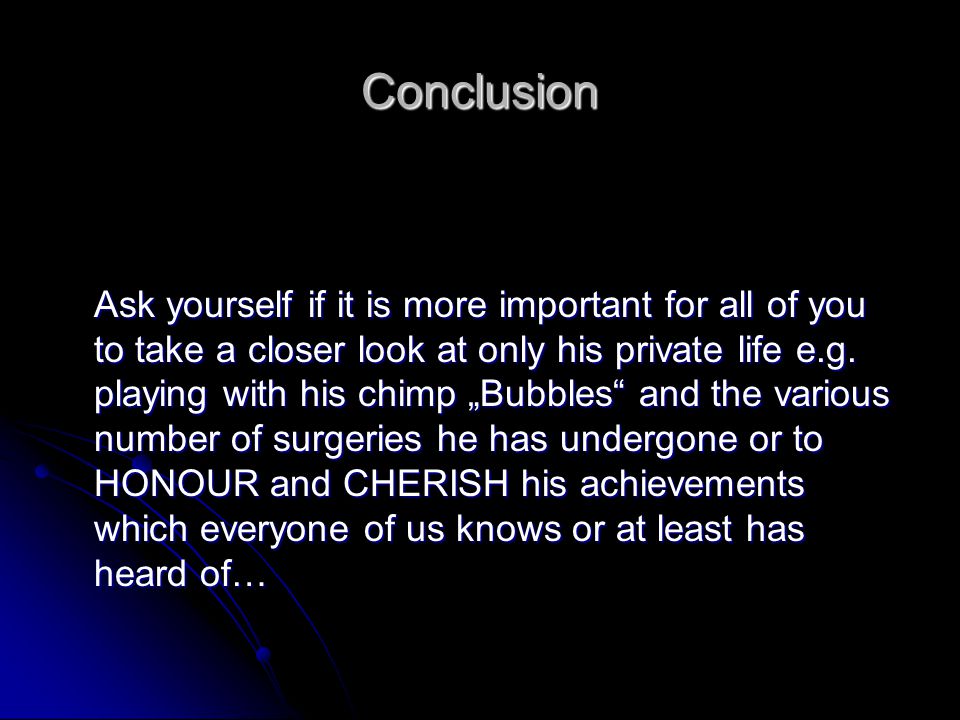 Conclusion

Ask yourself if it is more important for all of you to take a closer look at only his private life e.g. playing with his chimp „Bubbles“ and the various number of surgeries he has undergone or to HONOUR and CHERISH his achievements which everyone of us knows or at least has heard of…